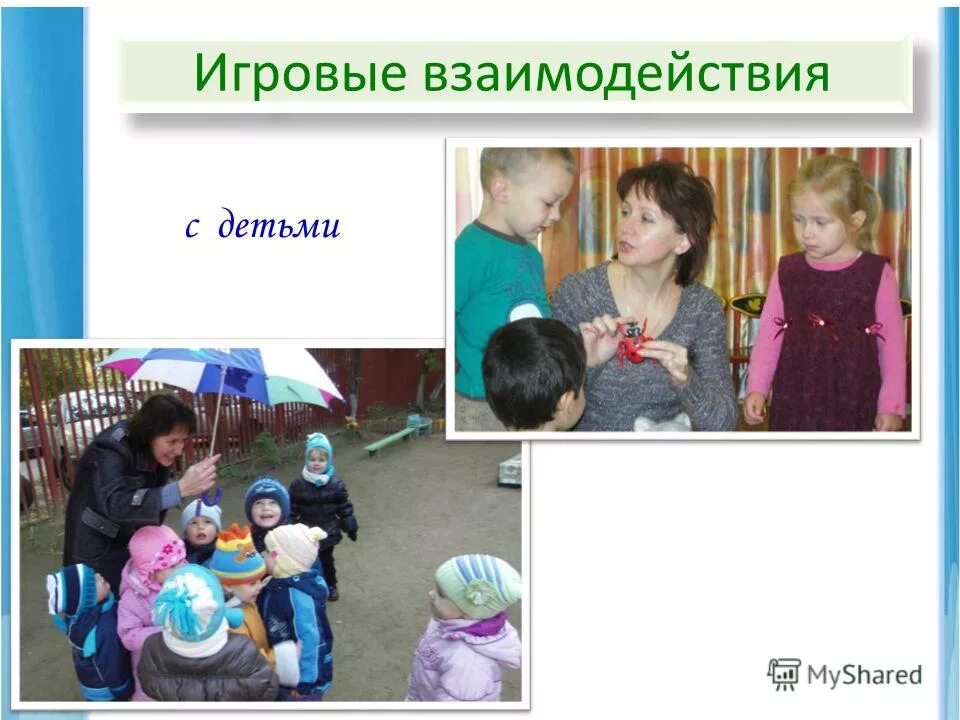 Игровые взаимодействия

с детьми

MyShared